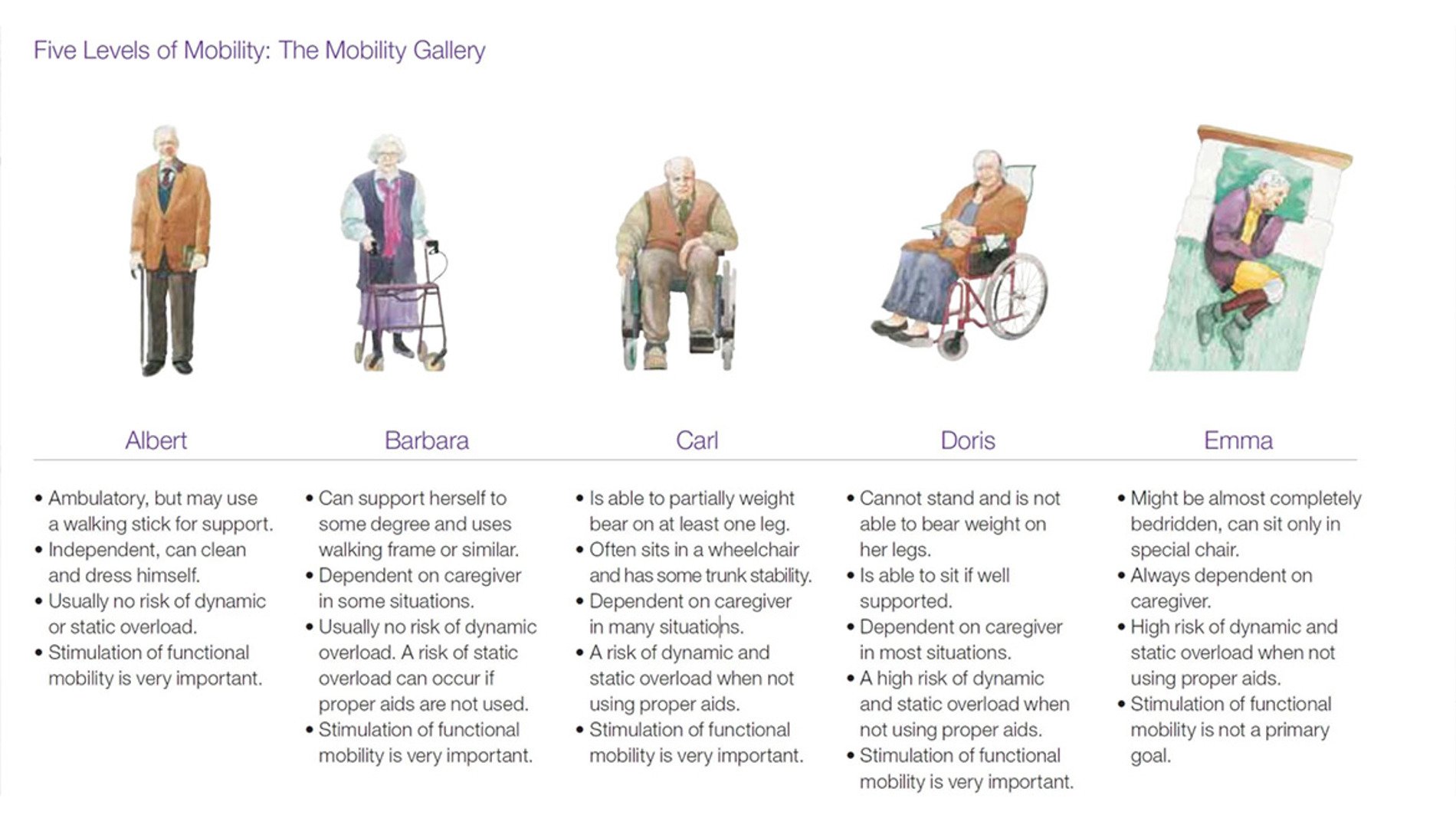 Five Levels of Mobility: The Mobility Gallery

Albert

• Ambulatory, but may use a walking stick for support.
• Independent, can clean and dress himself.
• Usually no risk of dynamic or static overload.
• Stimulation of functional mobility is very important.

Barbara

• Can support herself to some degree and uses walking frame or similar.
• Dependent on caregiver in some situations.
• Usually no risk of dynamic overload. A risk of static overload can occur if proper aids are not used.
• Stimulation of functional mobility is very important.

Carl

• Is able to partially weight bear on at least one leg.
• Often sits in a wheelchair and has some trunk stability.
• Dependent on caregiver in many situations.
• A risk of dynamic and static overload when not using proper aids.
• Stimulation of functional mobility is very important.

Doris

• Cannot stand and is not able to bear weight on her legs.
• Is able to sit if well supported.
• Dependent on caregiver in most situations.
• A high risk of dynamic and static overload when not using proper aids.
• Stimulation of functional mobility is very important.

Emma

• Might be almost completely bedridden, can sit only in special chair.
• Always dependent on caregiver.
• High risk of dynamic and static overload when not using proper aids.
• Stimulation of functional mobility is not a primary goal.